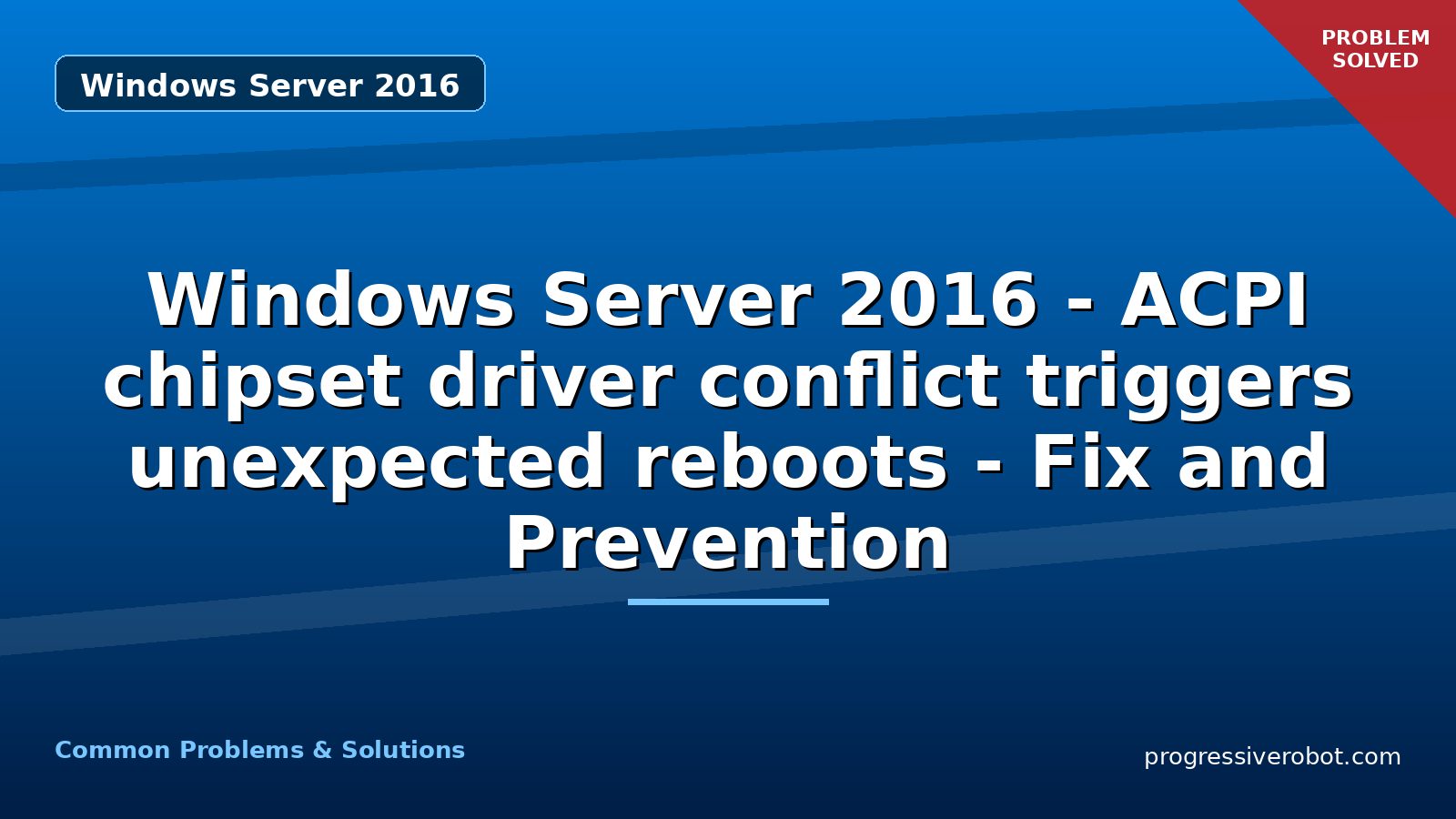 Windows Server 2016

PROBLEM SOLVED

Windows Server 2016 - ACPI chipset driver conflict triggers unexpected reboots - Fix and Prevention

Common Problems & Solutions

progressiverobot.com